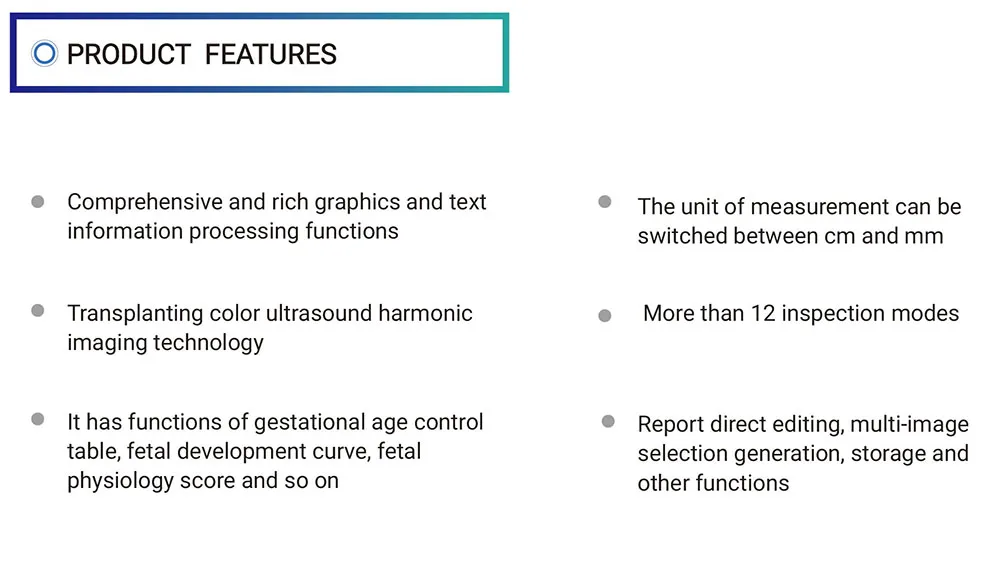 PRODUCT FEATURES

Comprehensive and rich graphics and text information processing functions

Transplanting color ultrasound harmonic imaging technology

It has functions of gestational age control table, fetal development curve, fetal physiology score and so on

The unit of measurement can be switched between cm and mm

More than 12 inspection modes

Report direct editing, multi-image selection generation, storage and other functions